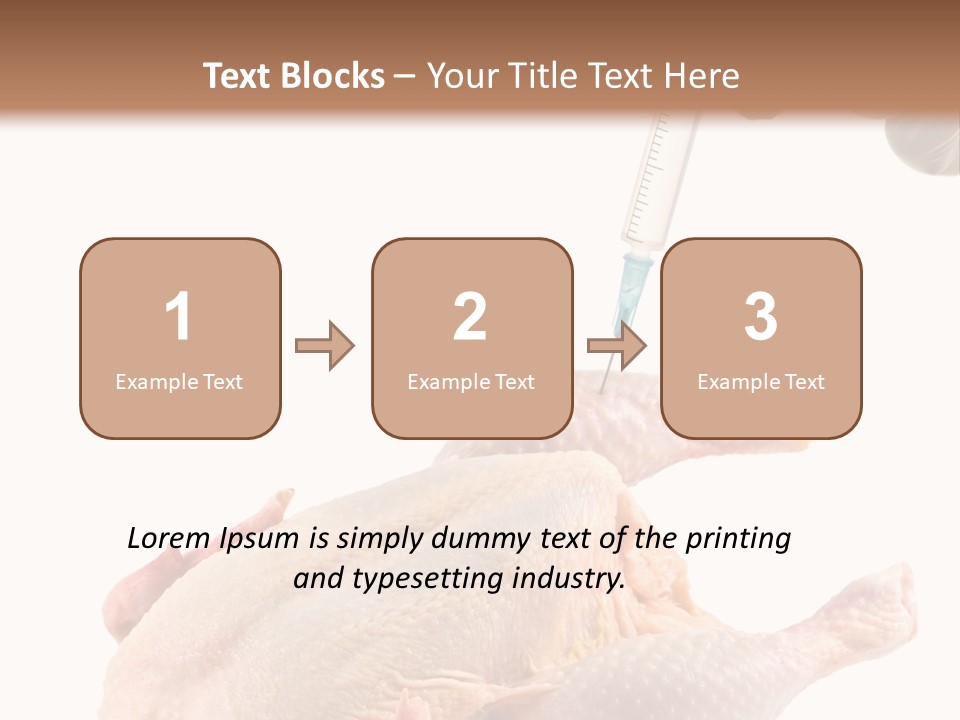 Text Blocks – Your Title Text Here

1
Example Text

2
Example Text

3
Example Text

Lorem Ipsum is simply dummy text of the printing and typesetting industry.